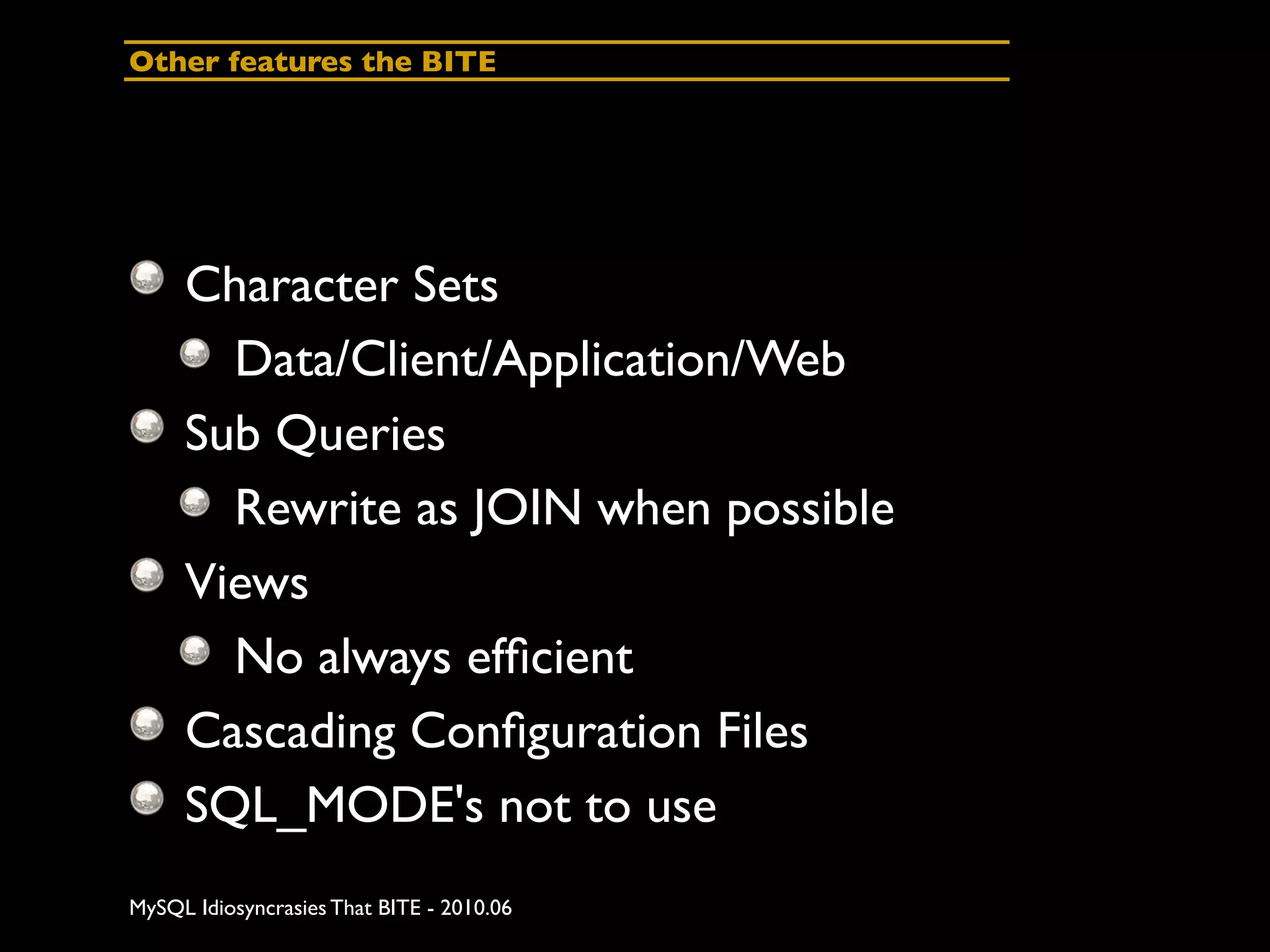 Other features the BITE

Character Sets

Data/Client/Application/Web

Sub Queries

Rewrite as JOIN when possible

Views

No always efficient

Cascading Configuration Files

SQL_MODE's not to use

MySQL Idiosyncrasies That BITE - 2010.06